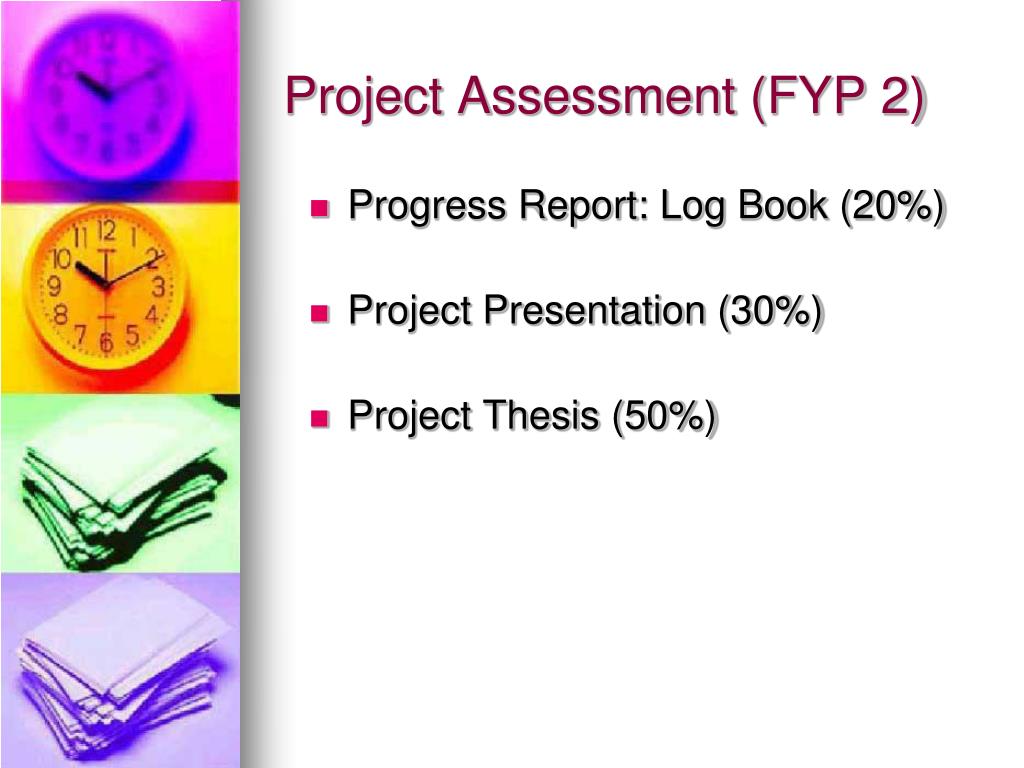 Project Assessment (FYP 2)

- Progress Report: Log Book (20%)
- Project Presentation (30%)
- Project Thesis (50%)